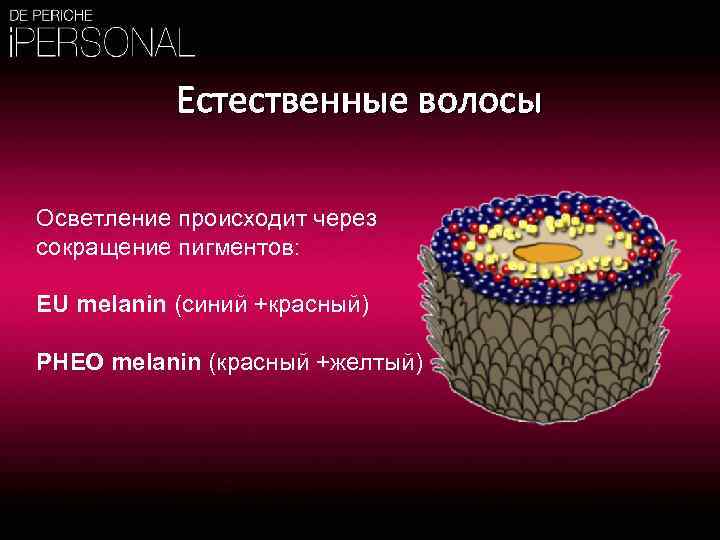 DE PERICHE
iPERSONAL

Естественные волосы

Осветление происходит через сокращение пигментов:

EU melanin (синий +красный)

PHEO melanin (красный +желтый)